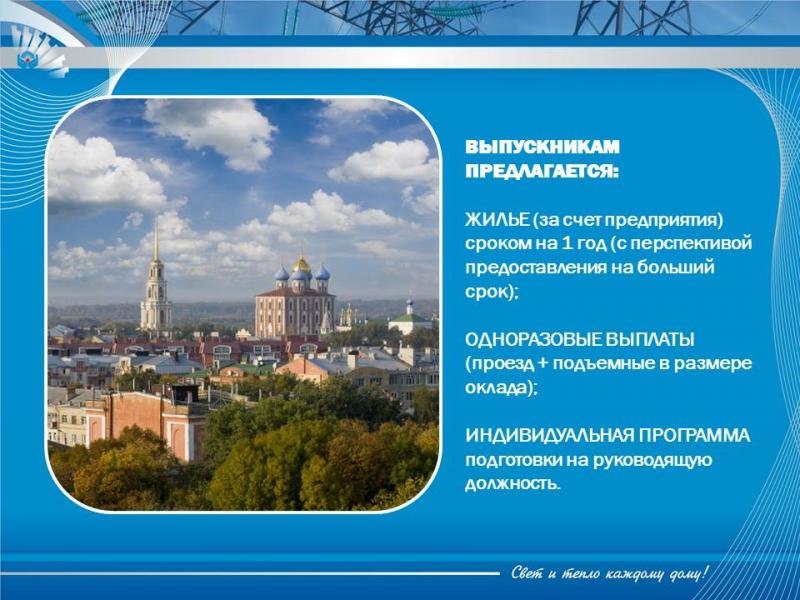 ВЫПУСКНИКАМ ПРЕДЛАГАЕТСЯ:

ЖИЛЬЕ (за счет предприятия) сроком на 1 год (с перспективой предоставления на больший срок);

ОДНОРАЗОВЫЕ ВЫПЛАТЫ (проезд + подъемные в размере оклада);

ИНДИВИДУАЛЬНАЯ ПРОГРАММА подготовки на руководящую должность.

Свет и тепло каждому дому!